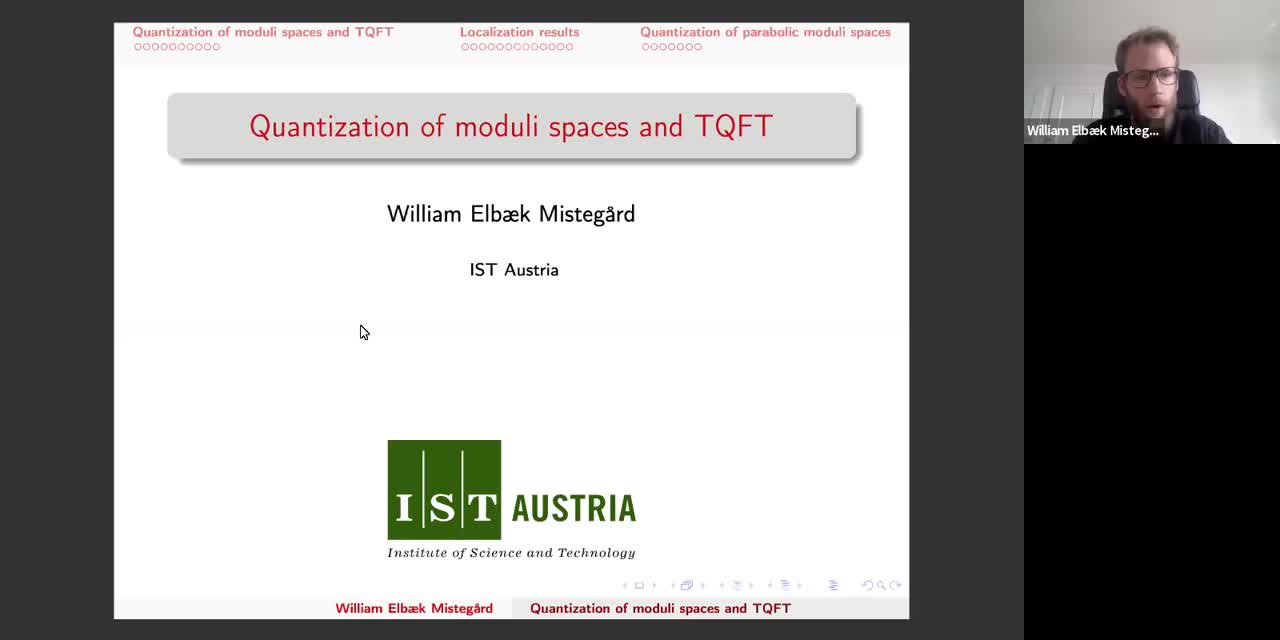 Quantization of moduli spaces and TQFT
Localization results
Quantization of parabolic moduli spaces

Quantization of moduli spaces and TQFT

William Elbæk Mistegård

IST Austria

IST AUSTRIA
Institute of Science and Technology

William Elbæk Mistegård Quantization of moduli spaces and TQFT

William Elbæk Misteg...